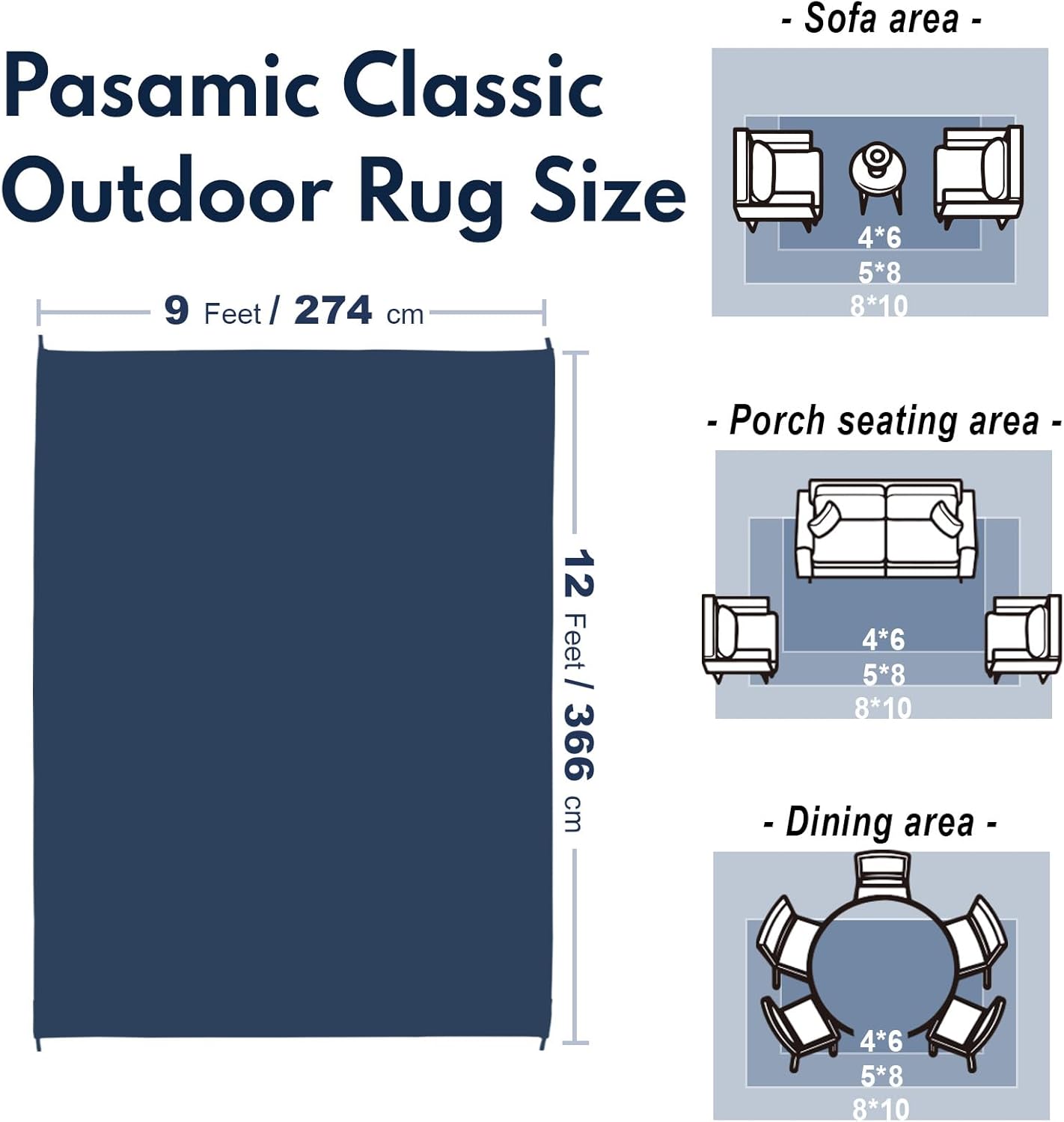 Pasamic Classic Outdoor Rug Size

9 Feet / 274 cm

12 Feet / 366 cm

- Sofa area -

4*6
5*8
8*10

- Porch seating area -

4*6
5*8
8*10

- Dining area -

4*6
5*8
8*10